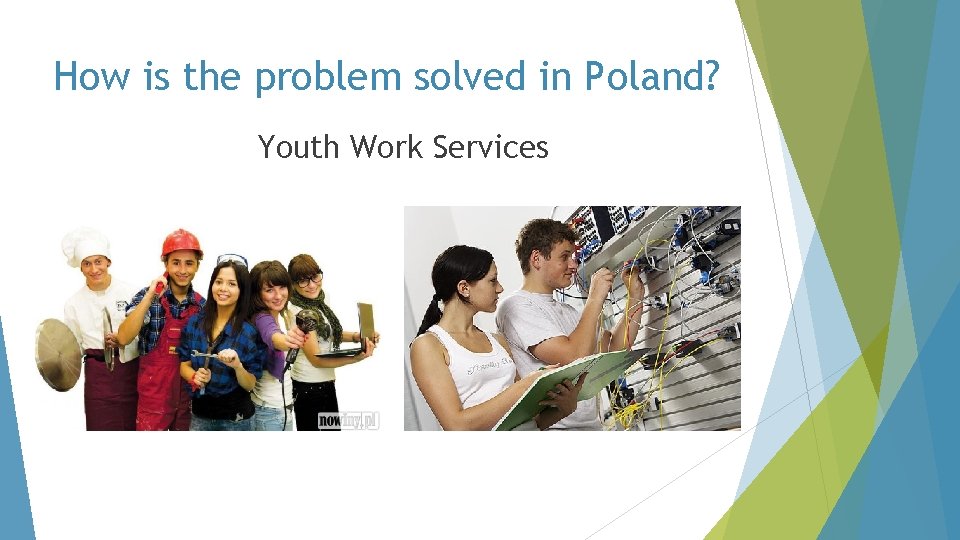 How is the problem solved in Poland?

Youth Work Services

nowiny.pl